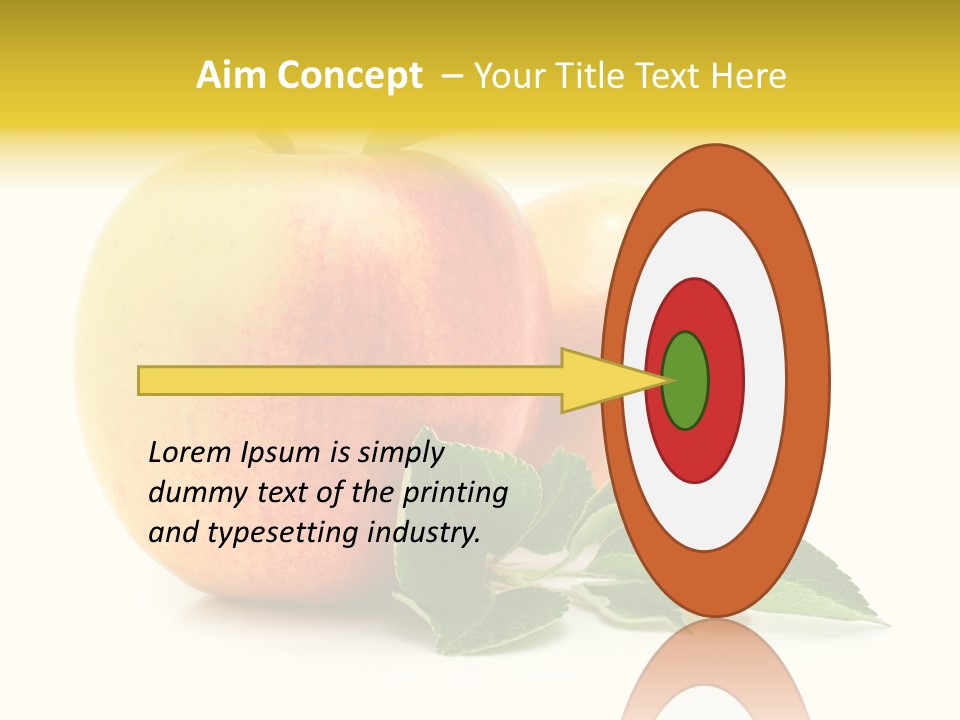 Aim Concept – Your Title Text Here

Lorem Ipsum is simply dummy text of the printing and typesetting industry.